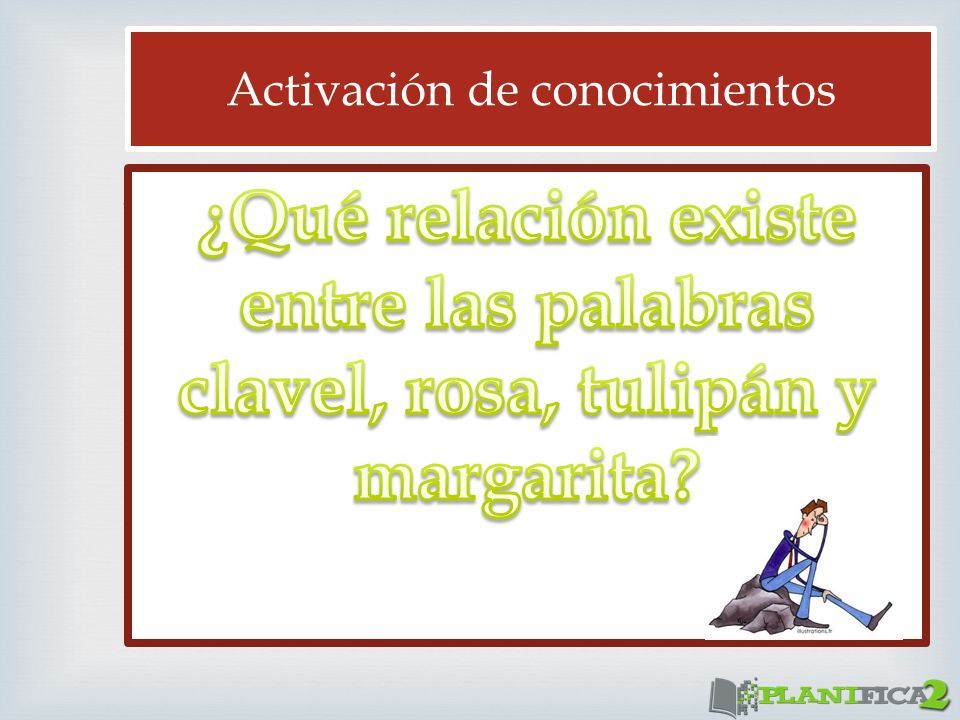 Activación de conocimientos

¿Qué relación existe entre las palabras clavel, rosa, tulipán y margarita?

illustrations.fr

PLANIFICA2